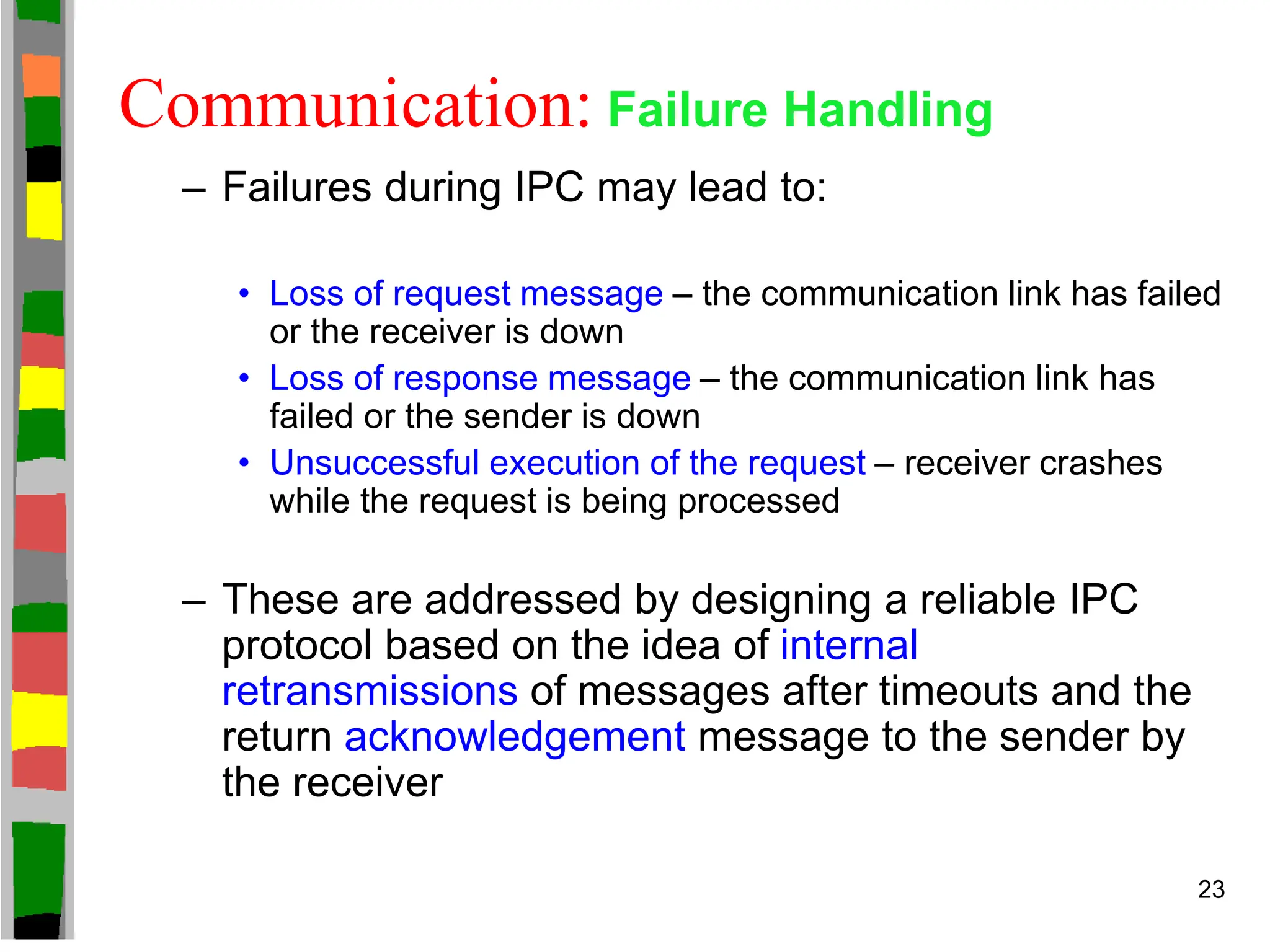 Communication: Failure Handling

– Failures during IPC may lead to:

• Loss of request message – the communication link has failed or the receiver is down
• Loss of response message – the communication link has failed or the sender is down
• Unsuccessful execution of the request – receiver crashes while the request is being processed

– These are addressed by designing a reliable IPC protocol based on the idea of internal retransmissions of messages after timeouts and the return acknowledgement message to the sender by the receiver

23